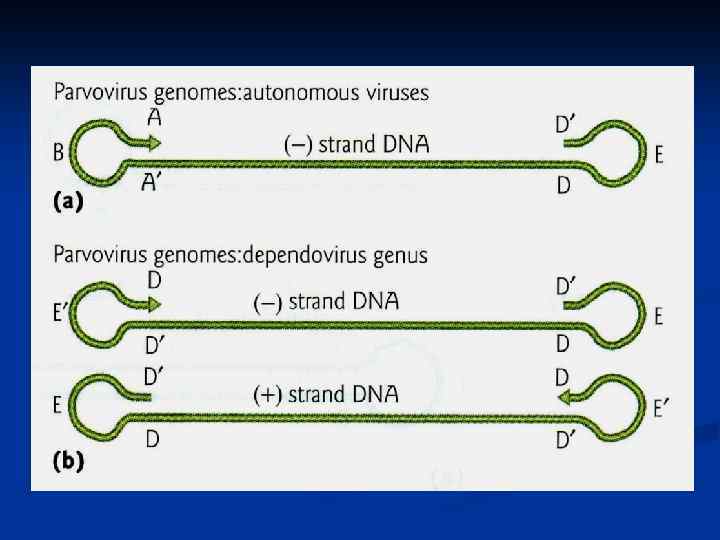 Parvovirus genomes:autonomous viruses

A
D′
B
(–) strand DNA
E
A′
D
(a)

Parvovirus genomes:dependovirus genus

D
D′
E′
(–) strand DNA
E
D′
D
D′
D
E
(+) strand DNA
E′
D
D′
(b)